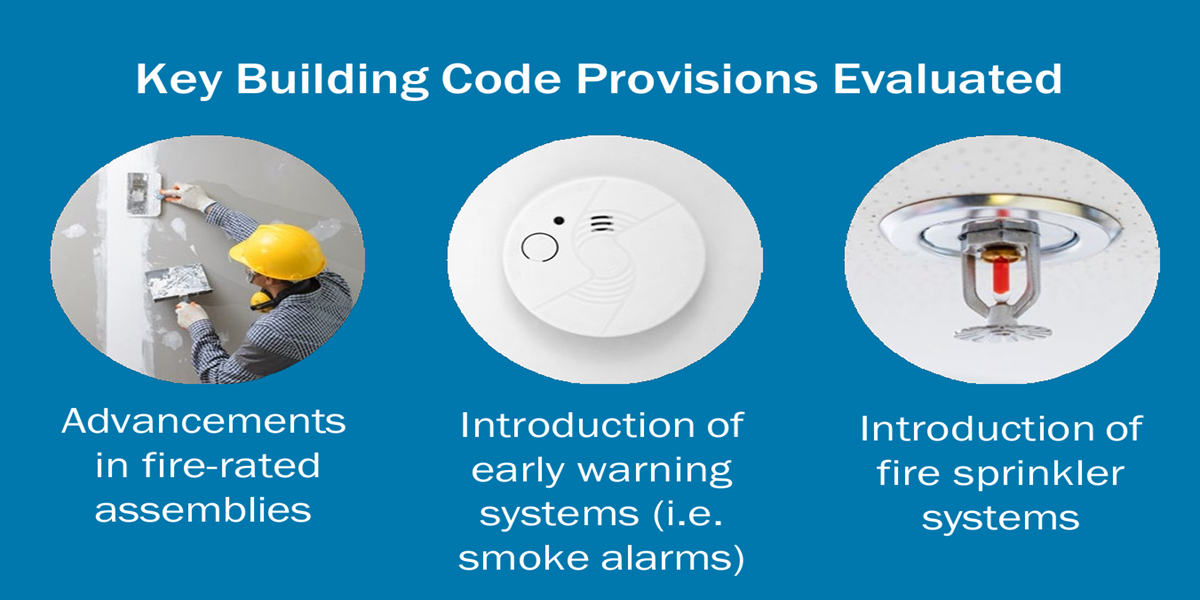 Key Building Code Provisions Evaluated

Advancements in fire-rated assemblies

Introduction of early warning systems (i.e. smoke alarms)

Introduction of fire sprinkler systems